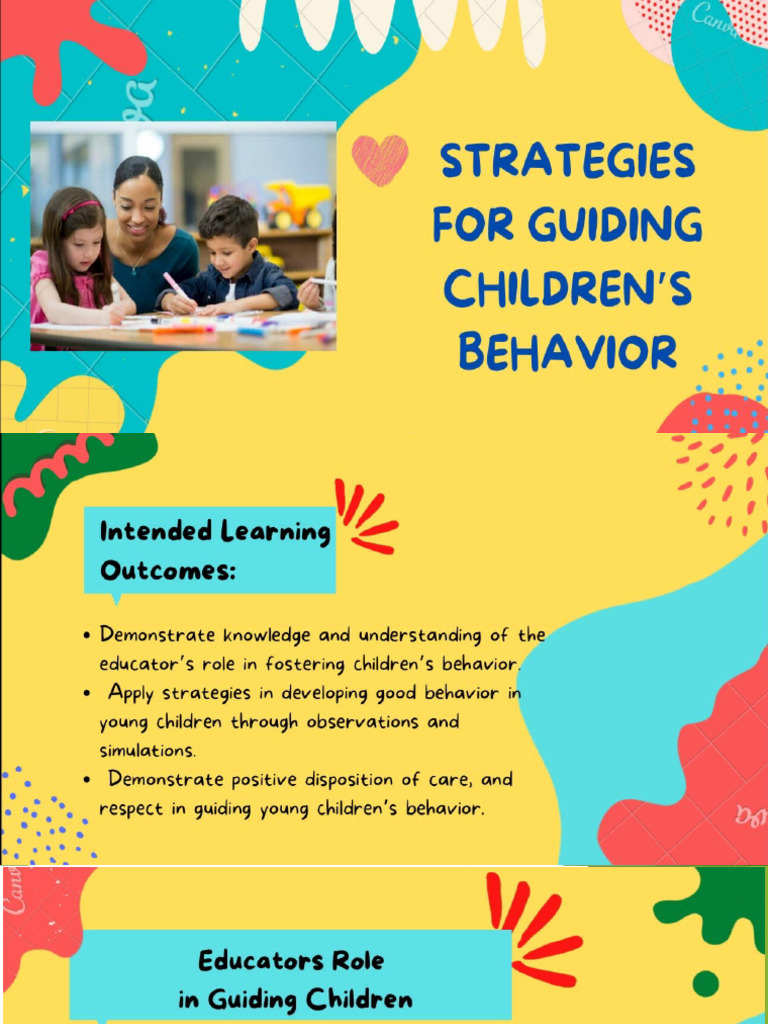 STRATEGIES FOR GUIDING CHILDREN'S BEHAVIOR

Intended Learning Outcomes:

• Demonstrate knowledge and understanding of the educator's role in fostering children's behavior.
• Apply strategies in developing good behavior in young children through observations and simulations.
• Demonstrate positive disposition of care, and respect in guiding young children's behavior.

Educators Role in Guiding Children